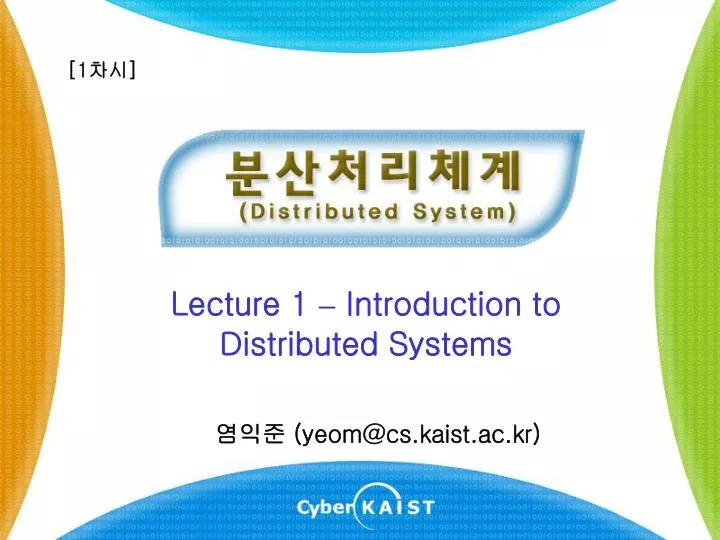 [1차시]

분산처리체계
(Distributed System)

Lecture 1 – Introduction to Distributed Systems

염익준 (yeom@cs.kaist.ac.kr)

Cyber KAIST